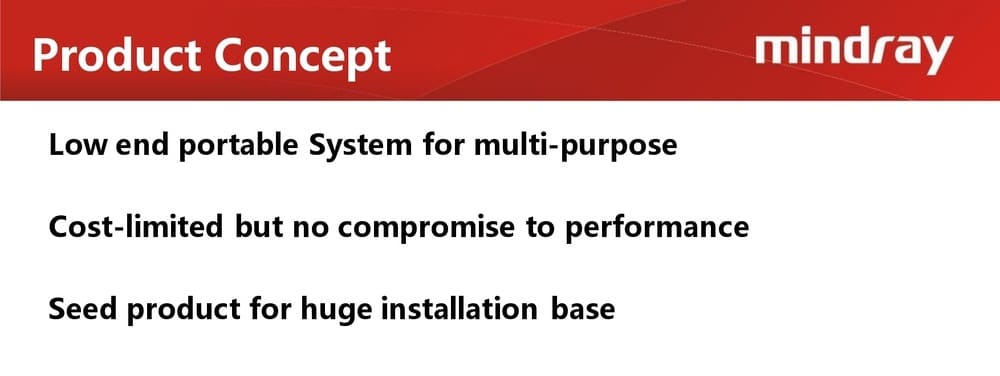 Product Concept

mindray

Low end portable System for multi-purpose

Cost-limited but no compromise to performance

Seed product for huge installation base